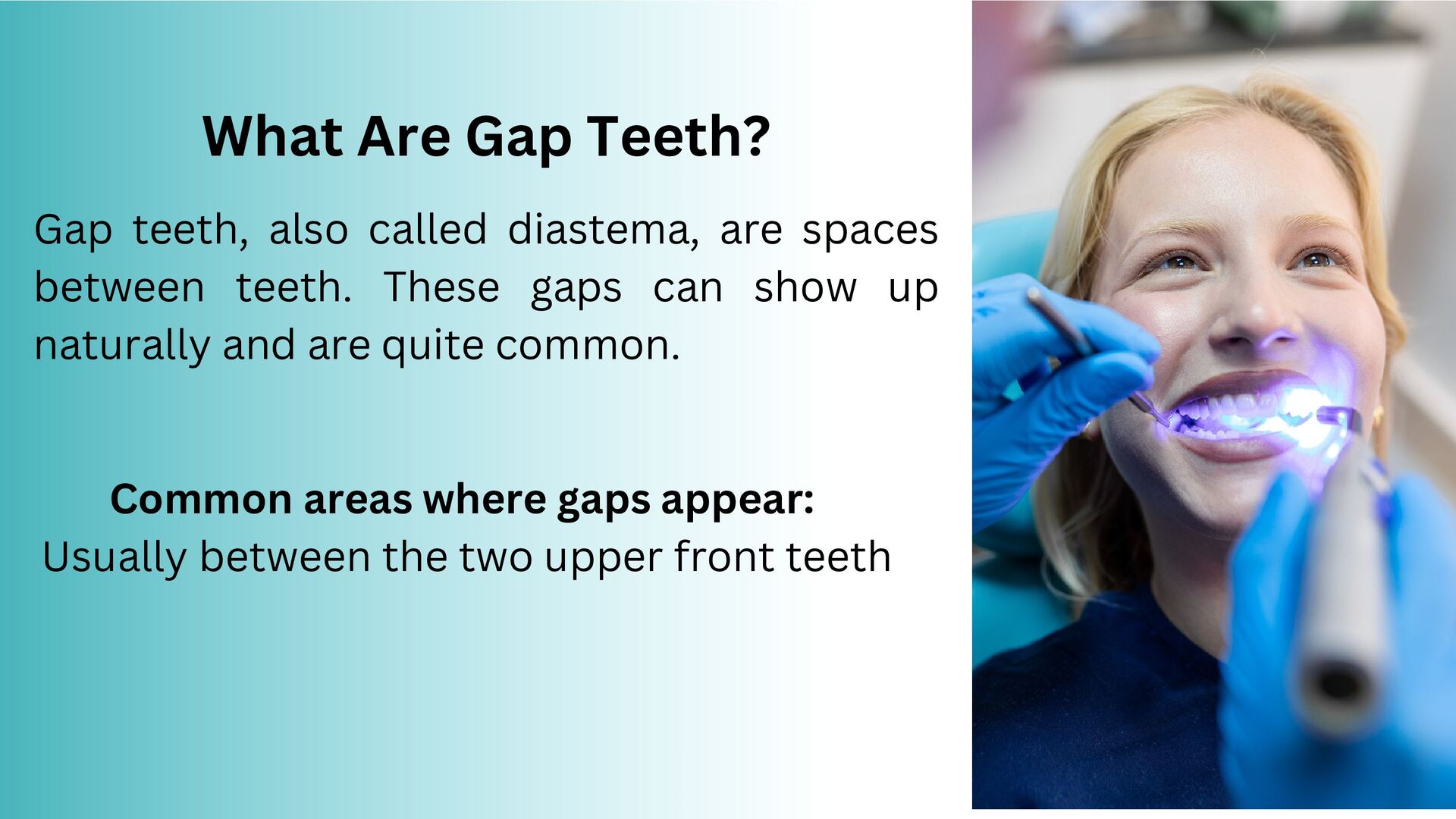 What Are Gap Teeth?

Gap teeth, also called diastema, are spaces between teeth. These gaps can show up naturally and are quite common.

Common areas where gaps appear:
Usually between the two upper front teeth